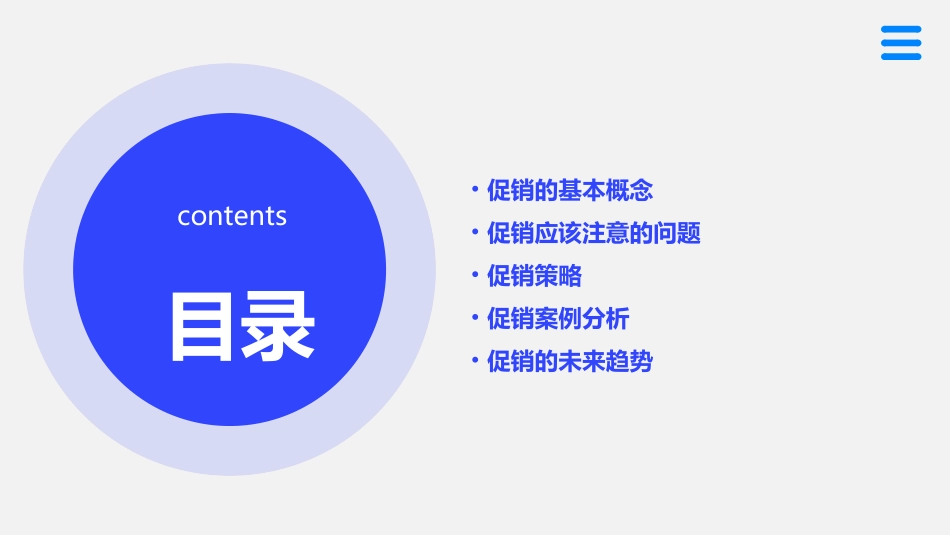 contents

目录

• 促销的基本概念
• 促销应该注意的问题
• 促销策略
• 促销案例分析
• 促销的未来趋势